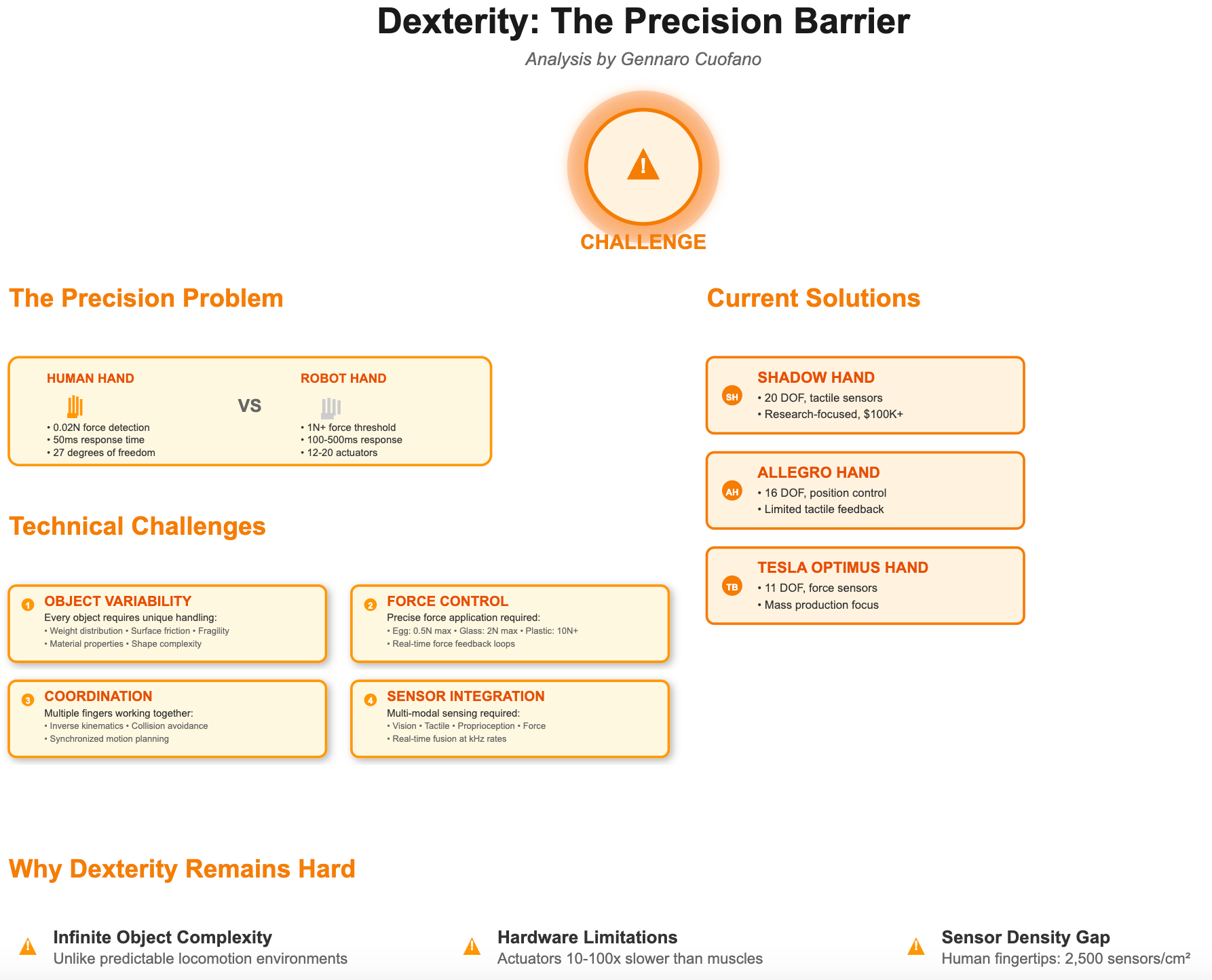 Dexterity: The Precision Barrier

Analysis by Gennaro Cuofano

!

CHALLENGE

The Precision Problem

HUMAN HAND

• 0.02N force detection
• 50ms response time
• 27 degrees of freedom

VS

ROBOT HAND

• 1N+ force threshold
• 100-500ms response
• 12-20 actuators

Technical Challenges

1 OBJECT VARIABILITY
Every object requires unique handling:
• Weight distribution • Surface friction • Fragility
• Material properties • Shape complexity

2 FORCE CONTROL
Precise force application required:
• Egg: 0.5N max • Glass: 2N max • Plastic: 10N+
• Real-time force feedback loops

3 COORDINATION
Multiple fingers working together:
• Inverse kinematics • Collision avoidance
• Synchronized motion planning

4 SENSOR INTEGRATION
Multi-modal sensing required:
• Vision • Tactile • Proprioception • Force
• Real-time fusion at kHz rates

Current Solutions

SH SHADOW HAND
• 20 DOF, tactile sensors
• Research-focused, $100K+

AH ALLEGRO HAND
• 16 DOF, position control
• Limited tactile feedback

TB TESLA OPTIMUS HAND
• 11 DOF, force sensors
• Mass production focus

Why Dexterity Remains Hard

! Infinite Object Complexity
Unlike predictable locomotion environments

! Hardware Limitations
Actuators 10-100x slower than muscles

! Sensor Density Gap
Human fingertips: 2,500 sensors/cm²